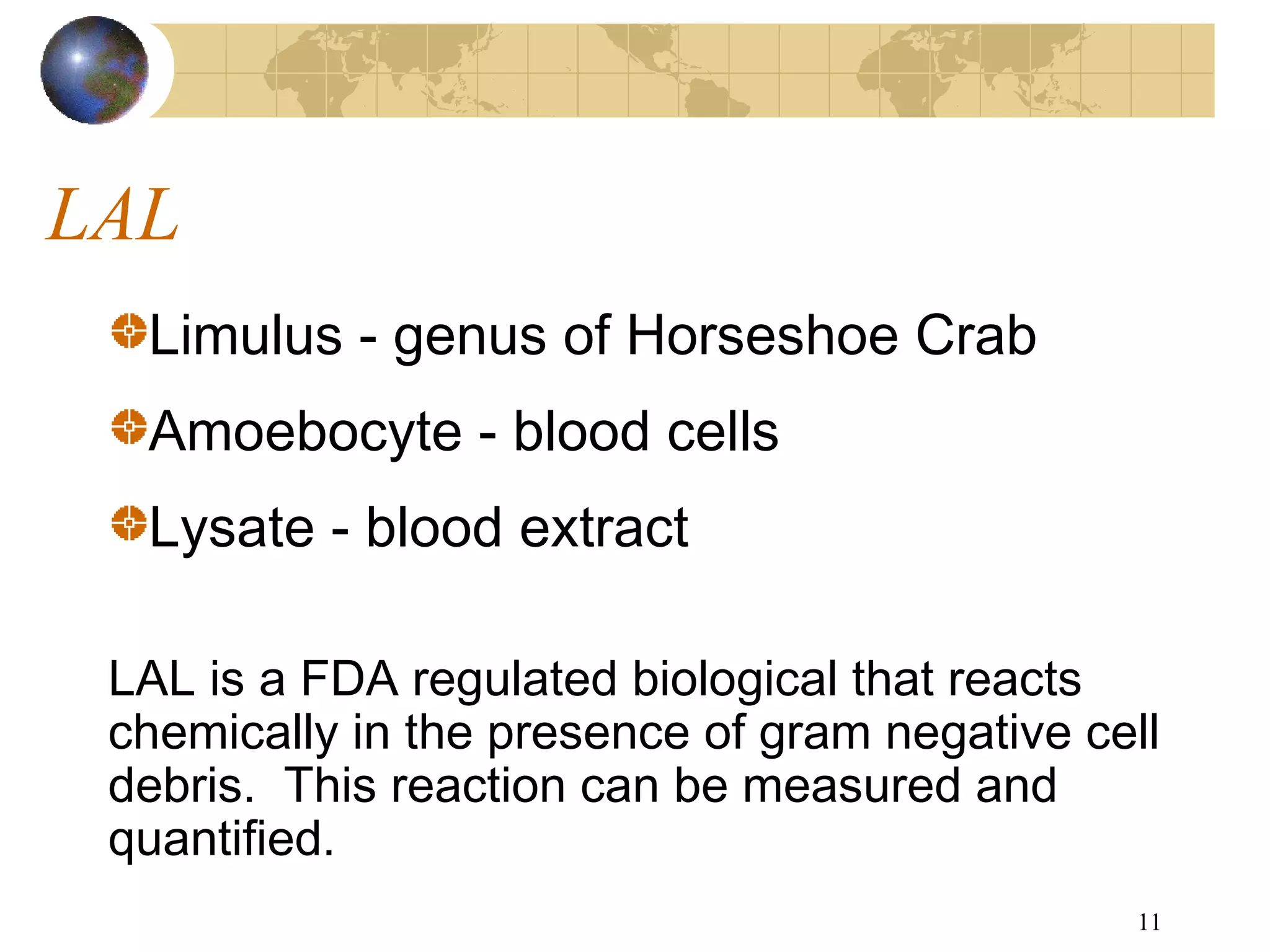 LAL

Limulus - genus of Horseshoe Crab

Amoebocyte - blood cells

Lysate - blood extract

LAL is a FDA regulated biological that reacts chemically in the presence of gram negative cell debris.  This reaction can be measured and quantified.

11